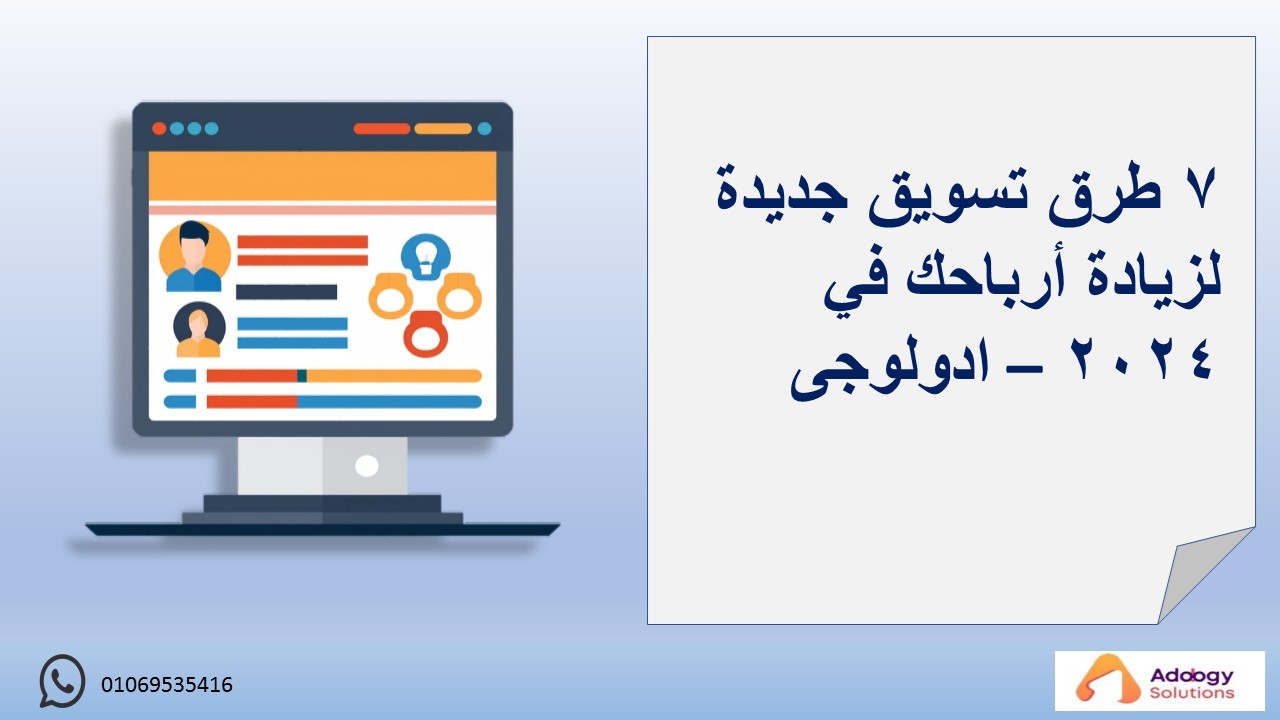 ٧ طرق تسويق جديدة لزيادة أرباحك في ٢٠٢٤ – ادولوجى

01069535416

Adology Solutions